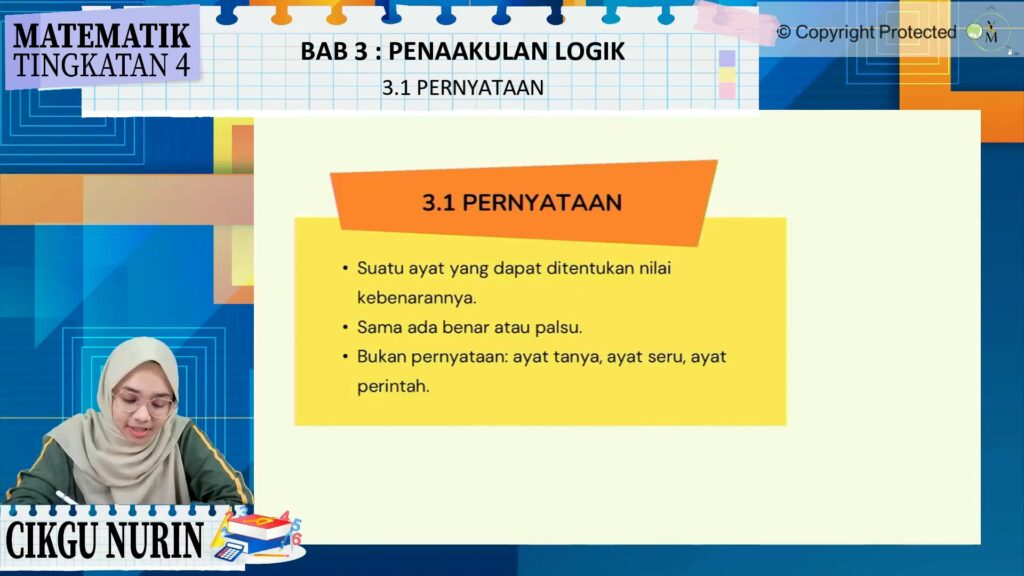 MATEMATIK
TINGKATAN 4

BAB 3 : PENAAKULAN LOGIK
3.1 PERNYATAAN

© Copyright Protected

3.1 PERNYATAAN

• Suatu ayat yang dapat ditentukan nilai kebenarannya.
• Sama ada benar atau palsu.
• Bukan pernyataan: ayat tanya, ayat seru, ayat perintah.

CIKGU NURIN